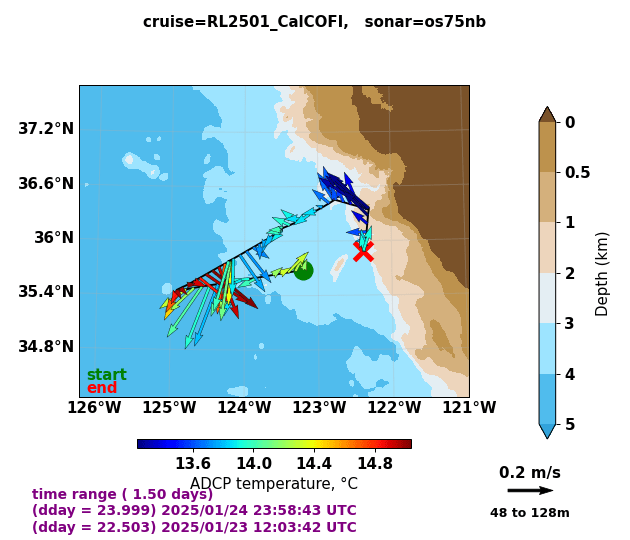 cruise=RL2501_CalCOFI,   sonar=os75nb

37.2°N
36.6°N
36°N
35.4°N
34.8°N

start
end

126°W  125°W  124°W  123°W  122°W  121°W

0
0.5
1
2
3
4
5
Depth (km)

13.6  14.0  14.4  14.8
ADCP temperature, °C

0.2 m/s
48 to 128m

time range ( 1.50 days)
(dday = 23.999) 2025/01/24 23:58:43 UTC
(dday = 22.503) 2025/01/23 12:03:42 UTC